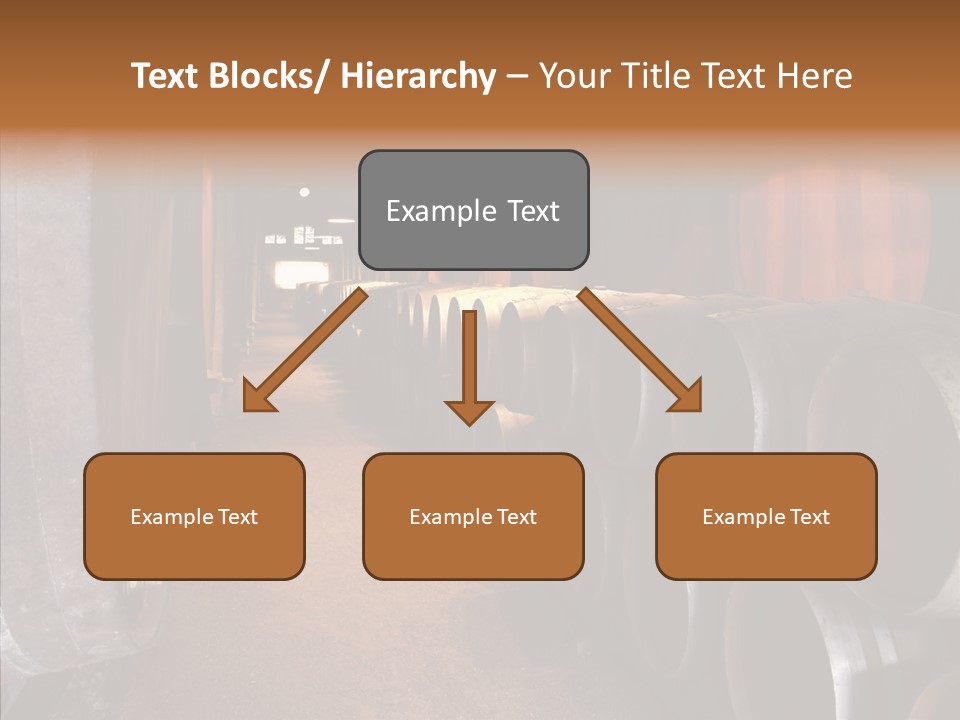 Text Blocks/ Hierarchy – Your Title Text Here

Example Text

Example Text

Example Text

Example Text